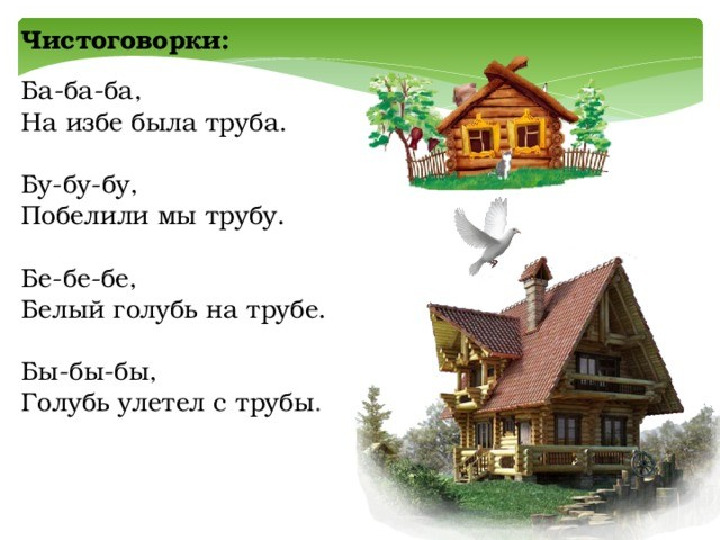 Чистоговорки:

Ба-ба-ба,
На избе была труба.

Бу-бу-бу,
Побелили мы трубу.

Бе-бе-бе,
Белый голубь на трубе.

Бы-бы-бы,
Голубь улетел с трубы.